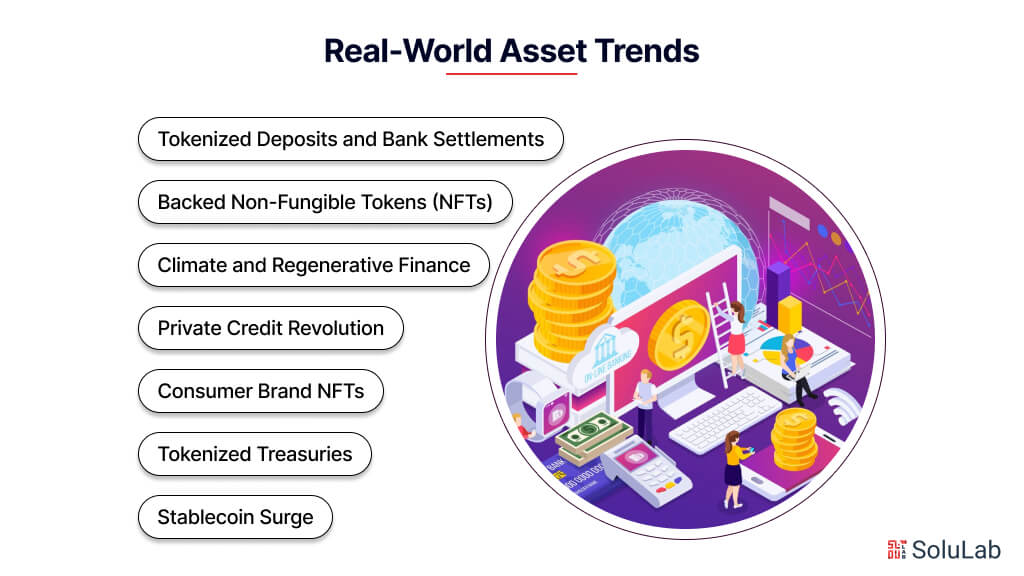 Real-World Asset Trends

Tokenized Deposits and Bank Settlements

Backed Non-Fungible Tokens (NFTs)

Climate and Regenerative Finance

Private Credit Revolution

Consumer Brand NFTs

Tokenized Treasuries

Stablecoin Surge

ONLINE BANKING

SoluLab